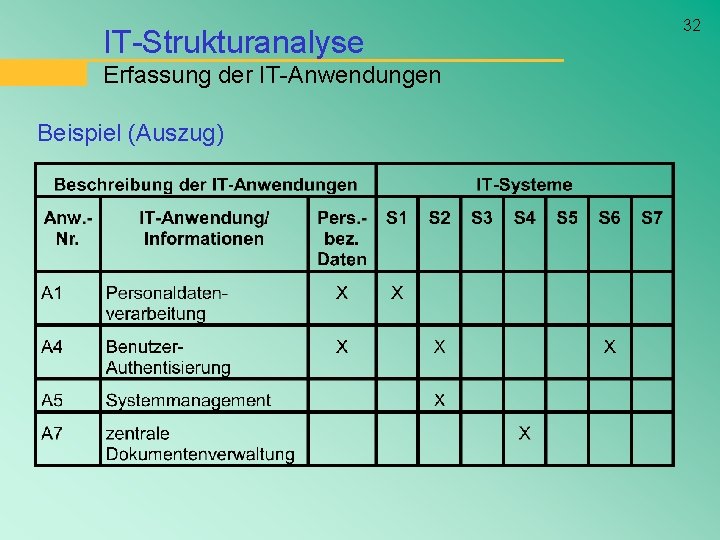 32

IT-Strukturanalyse

Erfassung der IT-Anwendungen

Beispiel (Auszug)

| Beschreibung der IT-Anwendungen | | | IT-Systeme | | | | | | |
|---|---|---|---|---|---|---|---|---|---|
| Anw.-Nr. | IT-Anwendung/ Informationen | Pers.-bez. Daten | S1 | S2 | S3 | S4 | S5 | S6 | S7 |
| A1 | Personaldatenverarbeitung | X | X | | | | | | |
| A4 | Benutzer-Authentisierung | X | | X | | | | X | |
| A5 | Systemmanagement | | | X | | | | | |
| A7 | zentrale Dokumentenverwaltung | | | | | X | | | |